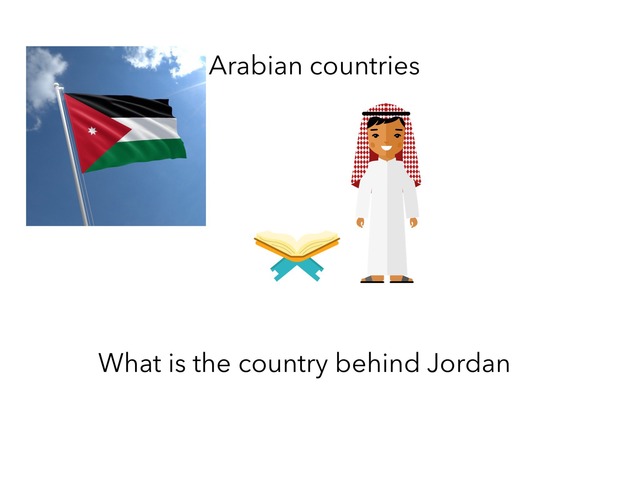 Arabian countries

What is the country behind Jordan